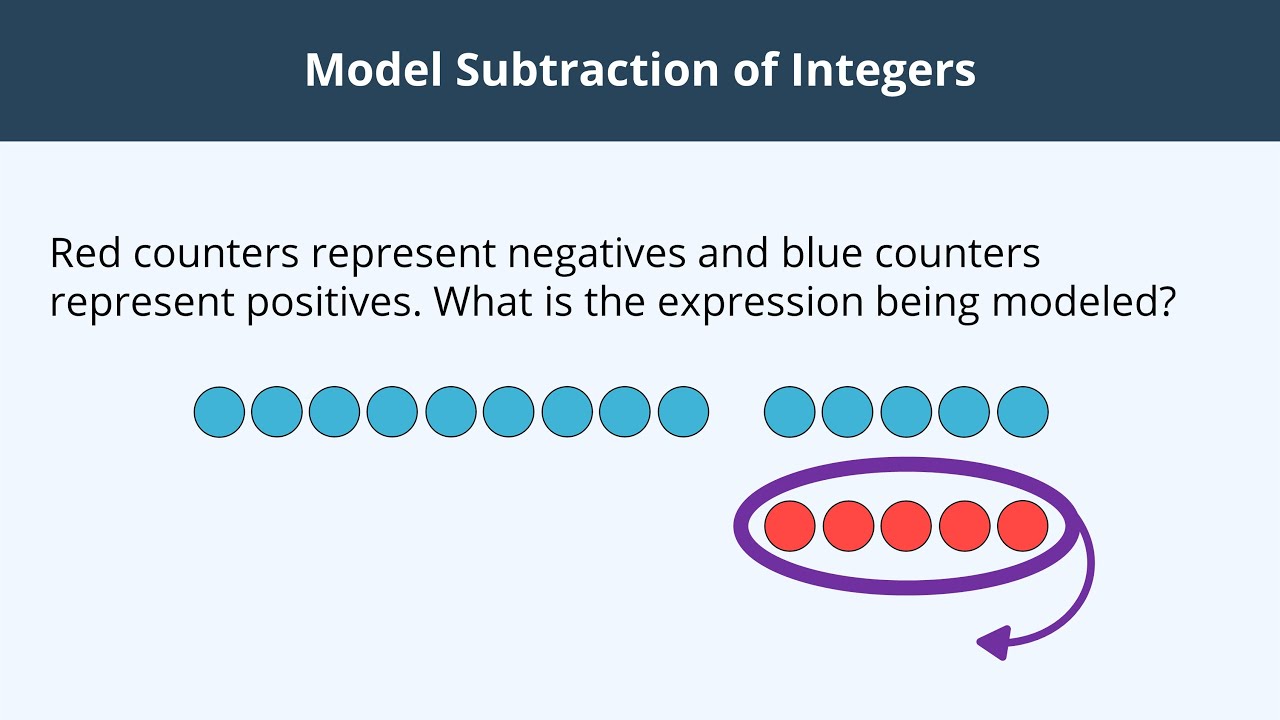 Model Subtraction of Integers

Red counters represent negatives and blue counters represent positives. What is the expression being modeled?